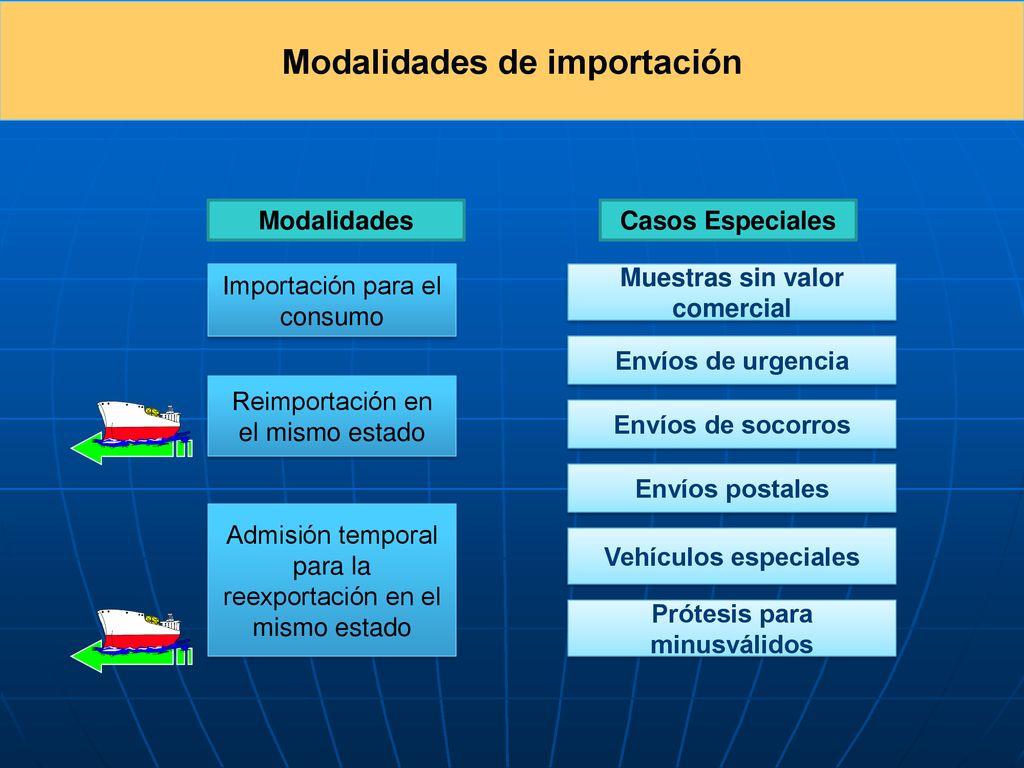 Modalidades de importación

Modalidades

Importación para el consumo

Reimportación en el mismo estado

Admisión temporal para la reexportación en el mismo estado

Casos Especiales

Muestras sin valor comercial

Envíos de urgencia

Envíos de socorros

Envíos postales

Vehículos especiales

Prótesis para minusválidos